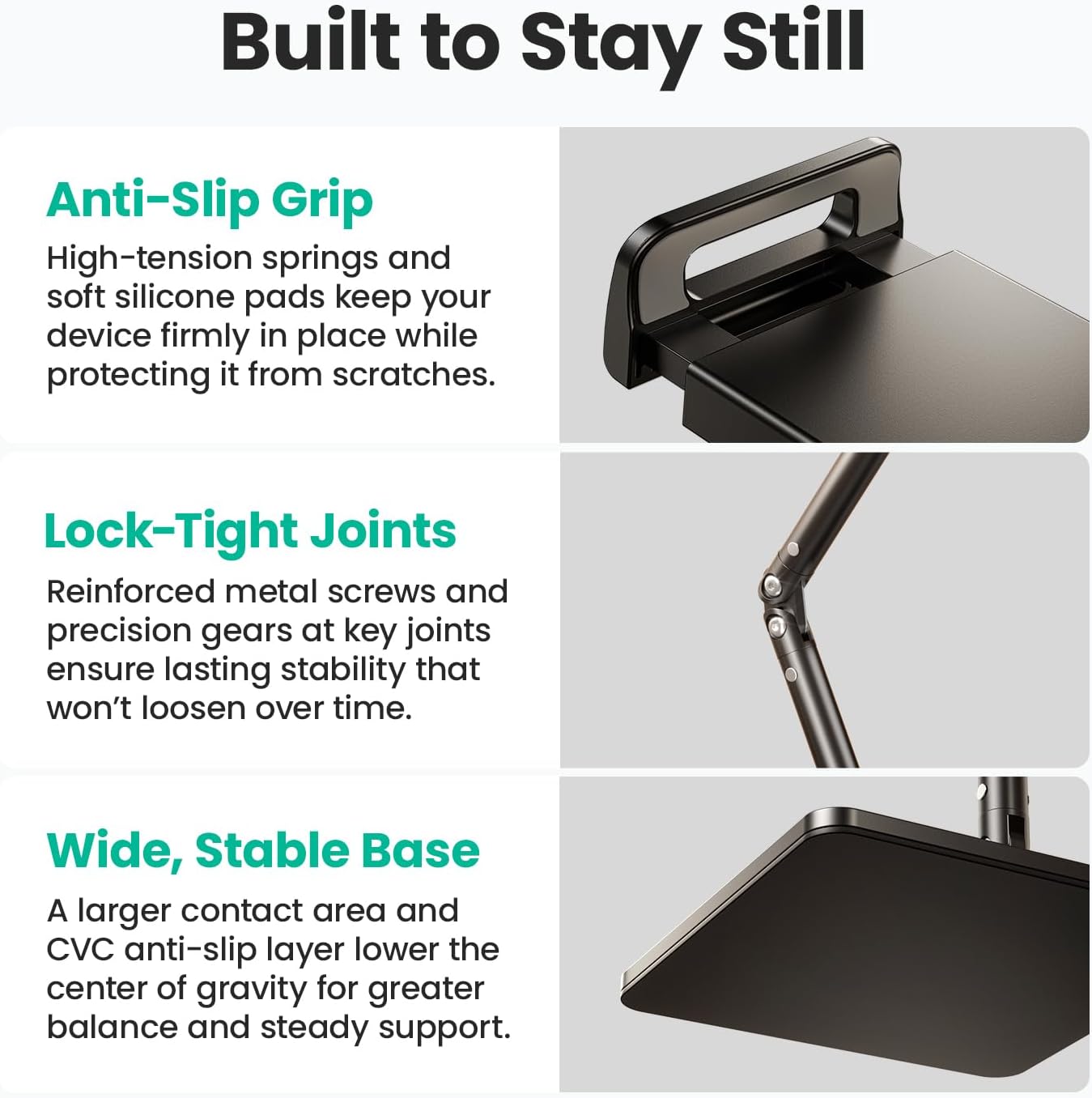 Built to Stay Still

Anti-Slip Grip

High-tension springs and soft silicone pads keep your device firmly in place while protecting it from scratches.

Lock-Tight Joints

Reinforced metal screws and precision gears at key joints ensure lasting stability that won't loosen over time.

Wide, Stable Base

A larger contact area and CVC anti-slip layer lower the center of gravity for greater balance and steady support.